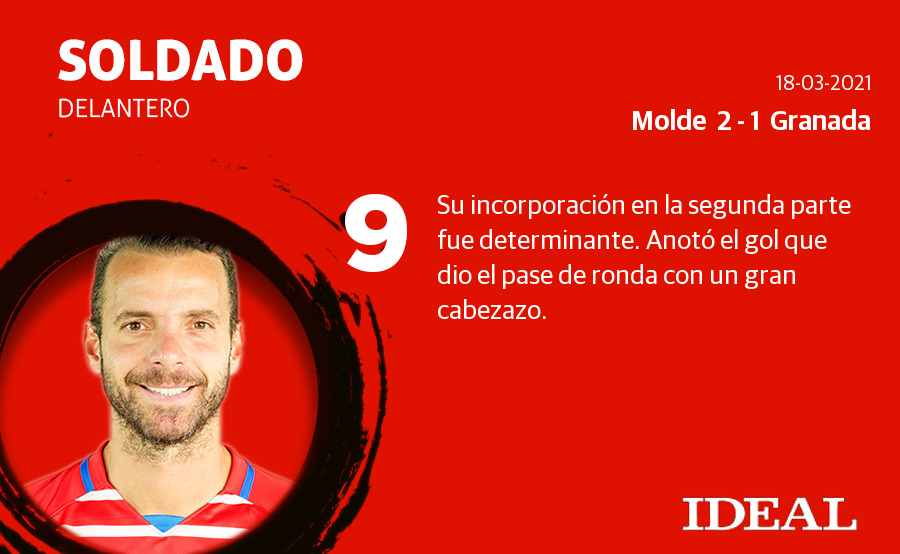 SOLDADO
DELANTERO

18-03-2021
Molde 2 - 1 Granada

9

Su incorporación en la segunda parte fue determinante. Anotó el gol que dio el pase de ronda con un gran cabezazo.

IDEAL